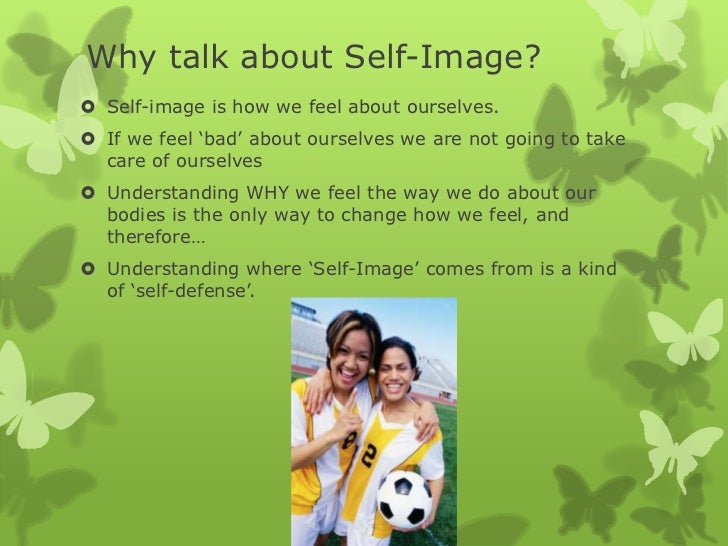 Why talk about Self-Image?

Self-image is how we feel about ourselves.

If we feel ‘bad’ about ourselves we are not going to take care of ourselves

Understanding WHY we feel the way we do about our bodies is the only way to change how we feel, and therefore…

Understanding where ‘Self-Image’ comes from is a kind of ‘self-defense’.

2